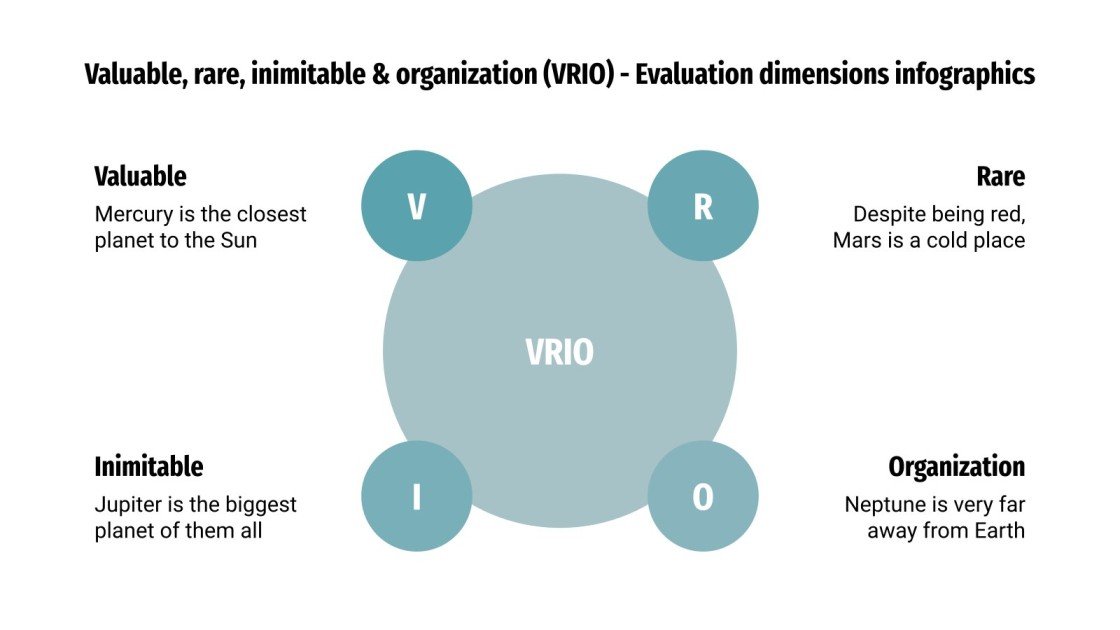 Valuable, rare, inimitable & organization (VRIO) - Evaluation dimensions infographics

Valuable
Mercury is the closest planet to the Sun

V

R

Rare
Despite being red, Mars is a cold place

VRIO

Inimitable
Jupiter is the biggest planet of them all

I

O

Organization
Neptune is very far away from Earth